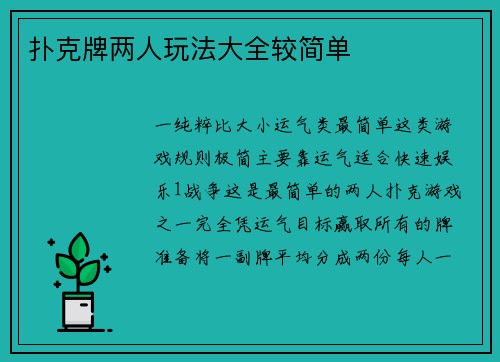 扑克牌两人玩法大全较简单

一纯粹比大小运气类最简单这类游戏规则极简主要靠运气适合快速娱乐1战争这是最简单的两人扑克游戏之一完全凭运气目标赢取所有的牌准备将一副牌平均分成两份每人一